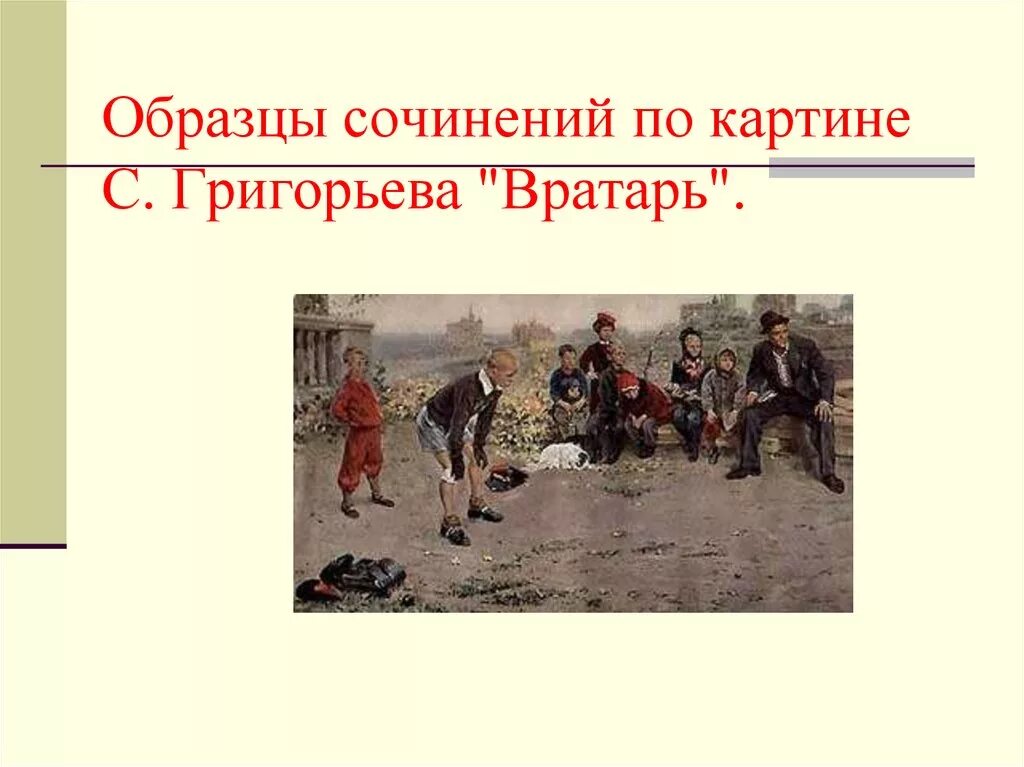 Образцы сочинений по картине С. Григорьева "Вратарь".